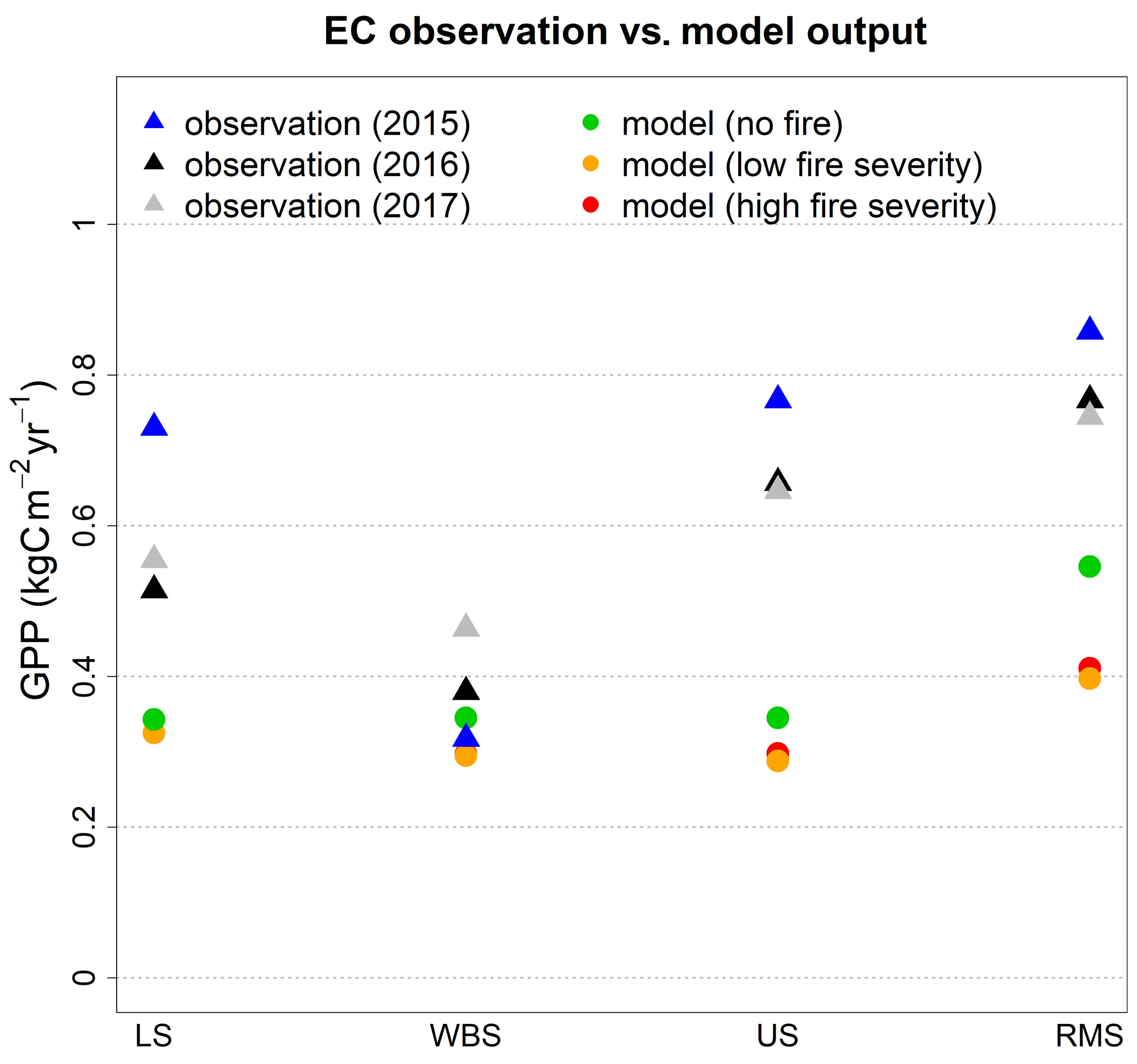 EC observation vs. model output

observation (2015)
observation (2016)
observation (2017)
model (no fire)
model (low fire severity)
model (high fire severity)

GPP ($kgC\,m^{-2}yr^{-1}$)

1
0.8
0.6
0.4
0.2
0

LS
WBS
US
RMS